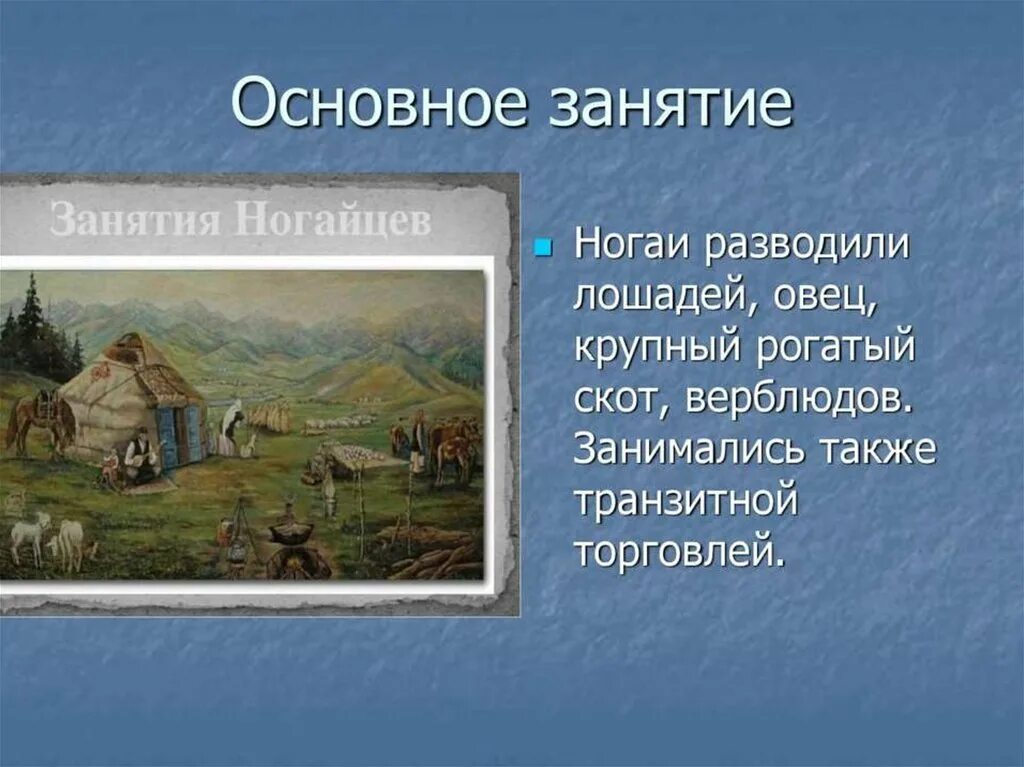 Основное занятие

Занятия Ногайцев

Ногаи разводили лошадей, овец, крупный рогатый скот, верблюдов. Занимались также транзитной торговлей.